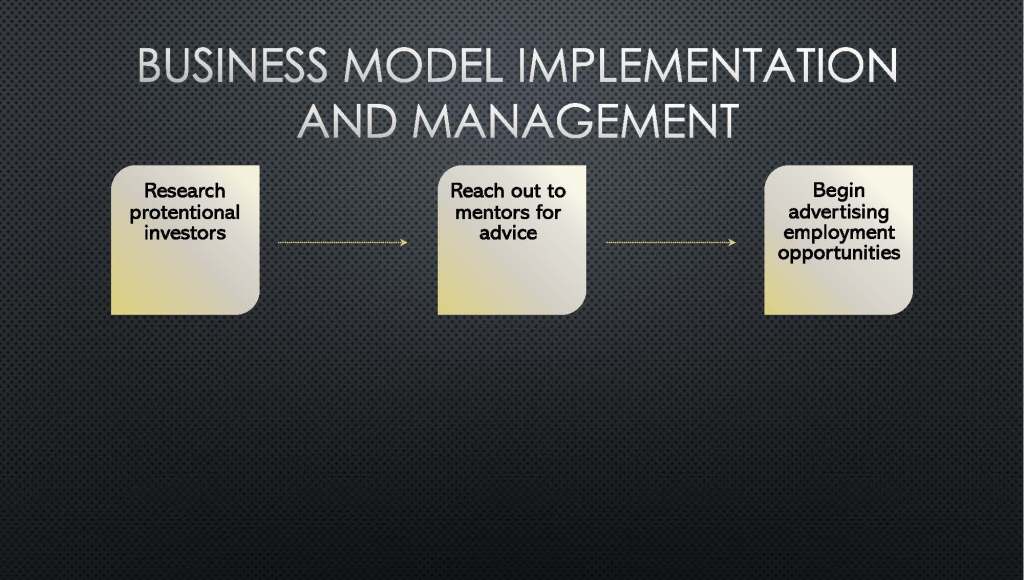 BUSINESS MODEL IMPLEMENTATION AND MANAGEMENT

Research protentional investors

Reach out to mentors for advice

Begin advertising employment opportunities